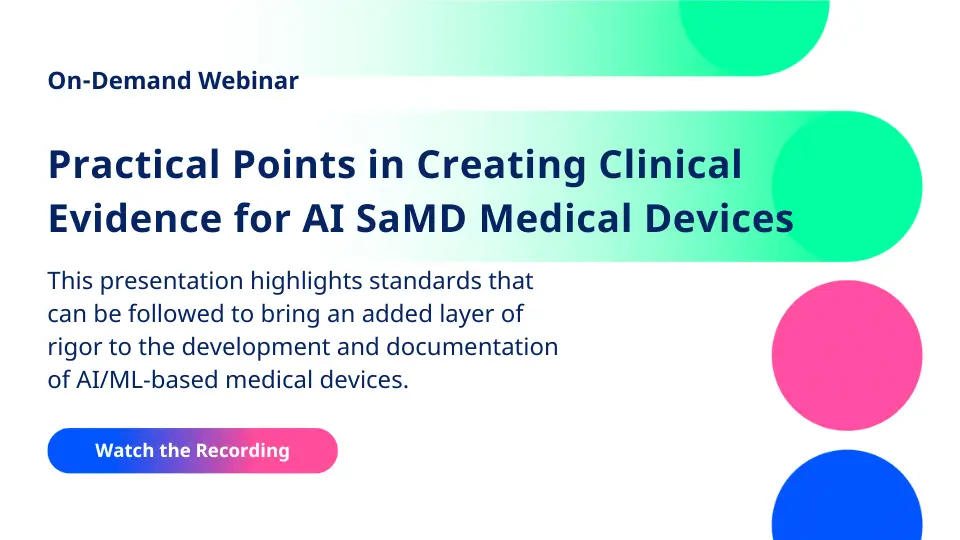 On-Demand Webinar

Practical Points in Creating Clinical Evidence for AI SaMD Medical Devices

This presentation highlights standards that can be followed to bring an added layer of rigor to the development and documentation of AI/ML-based medical devices.

Watch the Recording